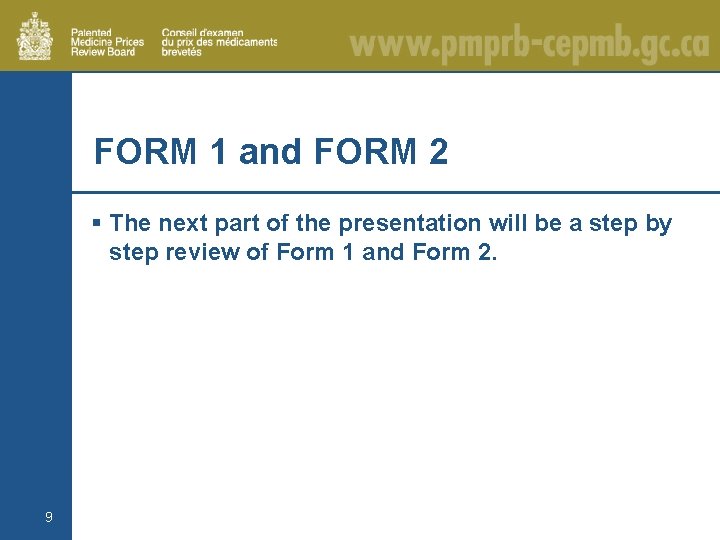 Patented Medicine Prices Review Board

Conseil d'examen du prix des médicaments brevetés

www.pmprb-cepmb.gc.ca

FORM 1 and FORM 2

▪ The next part of the presentation will be a step by step review of Form 1 and Form 2.

9